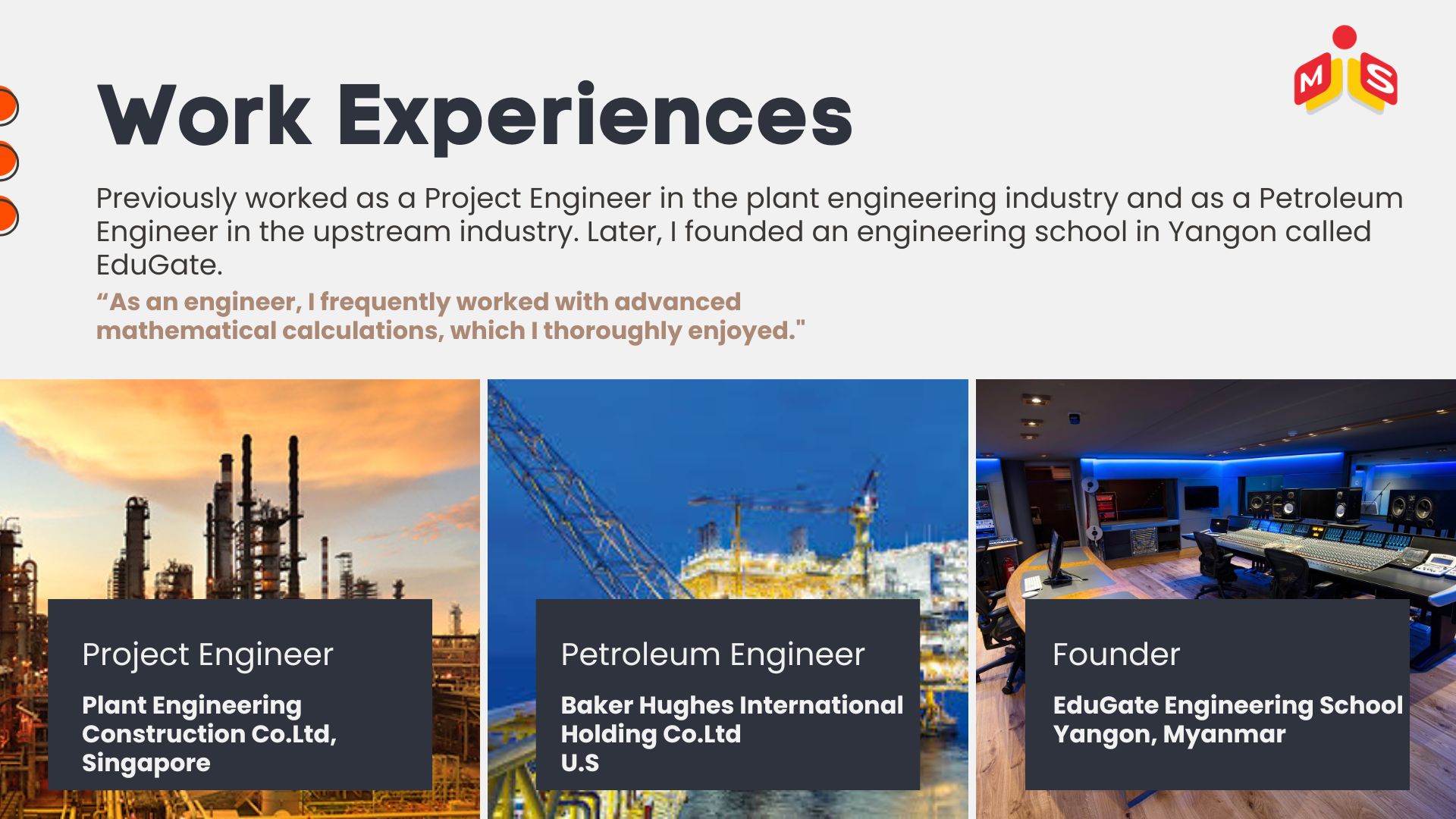 MIS

Work Experiences

Previously worked as a Project Engineer in the plant engineering industry and as a Petroleum Engineer in the upstream industry. Later, I founded an engineering school in Yangon called EduGate.

“As an engineer, I frequently worked with advanced mathematical calculations, which I thoroughly enjoyed."

Project Engineer

Plant Engineering Construction Co.Ltd, Singapore

Petroleum Engineer

Baker Hughes International Holding Co.Ltd
U.S

Founder

EduGate Engineering School
Yangon, Myanmar